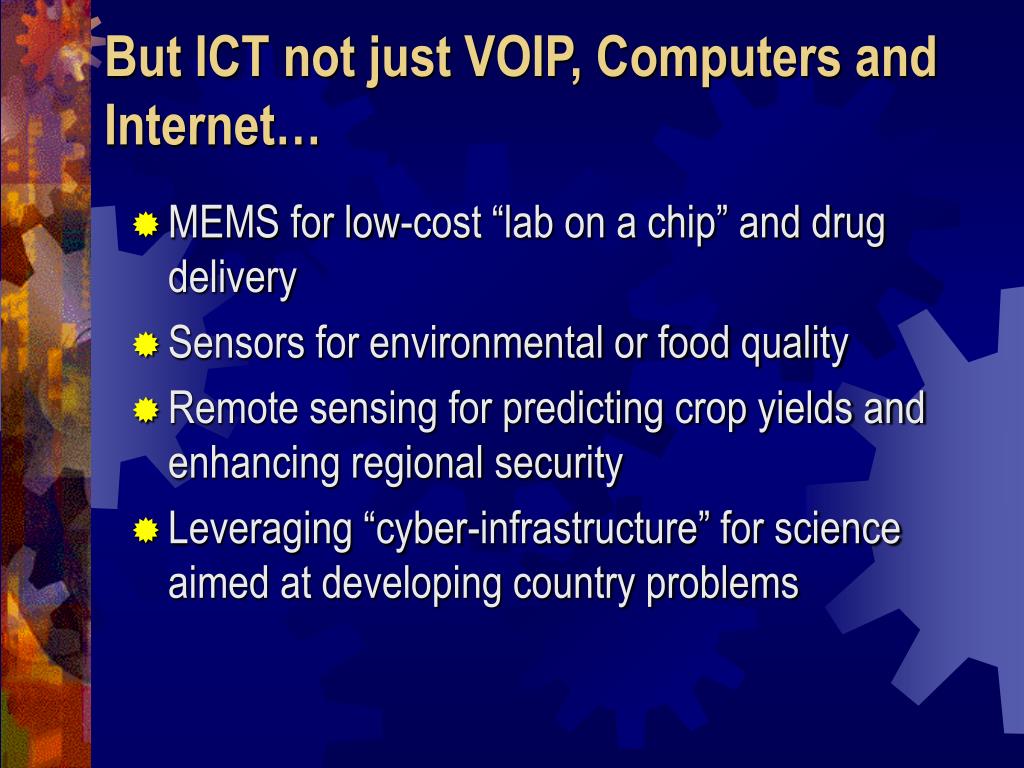 But ICT not just VOIP, Computers and Internet…

MEMS for low-cost “lab on a chip” and drug delivery

Sensors for environmental or food quality

Remote sensing for predicting crop yields and enhancing regional security

Leveraging “cyber-infrastructure” for science aimed at developing country problems